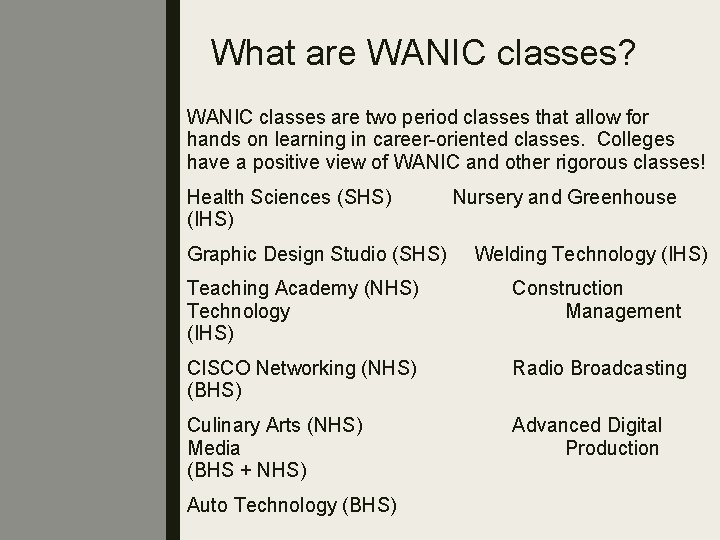 What are WANIC classes?

WANIC classes are two period classes that allow for hands on learning in career-oriented classes. Colleges have a positive view of WANIC and other rigorous classes!

Health Sciences (SHS) Nursery and Greenhouse (IHS)

Graphic Design Studio (SHS) Welding Technology (IHS)

Teaching Academy (NHS) Construction Technology Management (IHS)

CISCO Networking (NHS) Radio Broadcasting (BHS)

Culinary Arts (NHS) Advanced Digital Media Production (BHS + NHS)

Auto Technology (BHS)